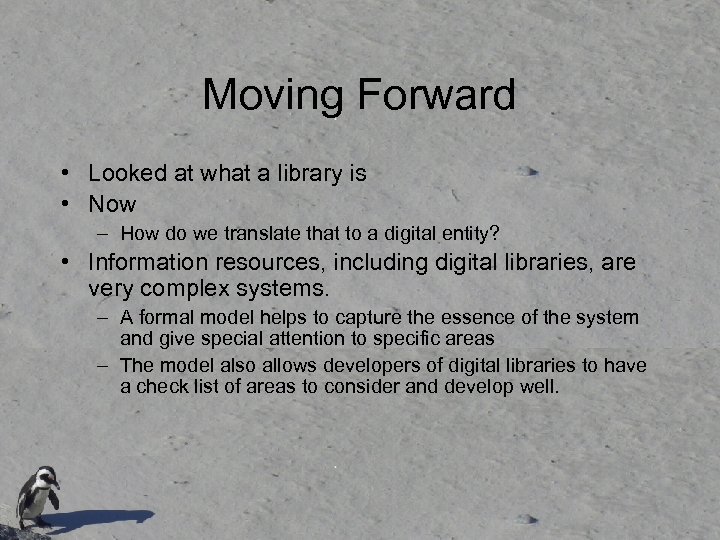 Moving Forward

• Looked at what a library is
• Now
  – How do we translate that to a digital entity?
• Information resources, including digital libraries, are very complex systems.
  – A formal model helps to capture the essence of the system and give special attention to specific areas
  – The model also allows developers of digital libraries to have a check list of areas to consider and develop well.